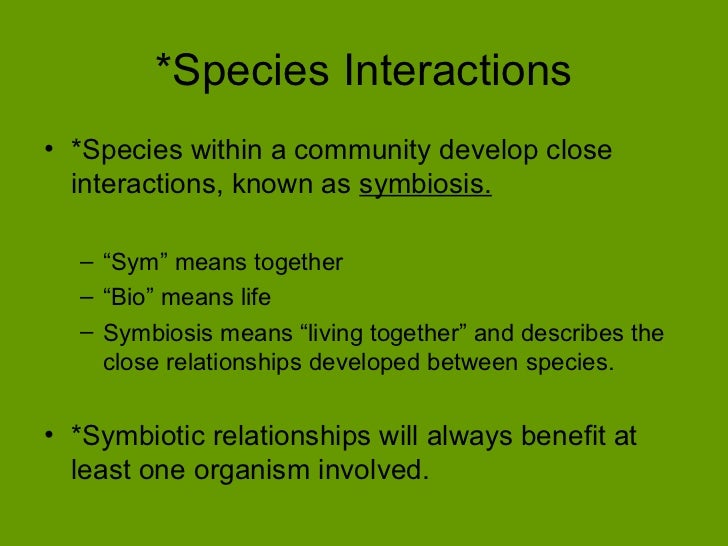 *Species Interactions

• *Species within a community develop close interactions, known as symbiosis.

– “Sym” means together
– “Bio” means life
– Symbiosis means “living together” and describes the close relationships developed between species.

• *Symbiotic relationships will always benefit at least one organism involved.